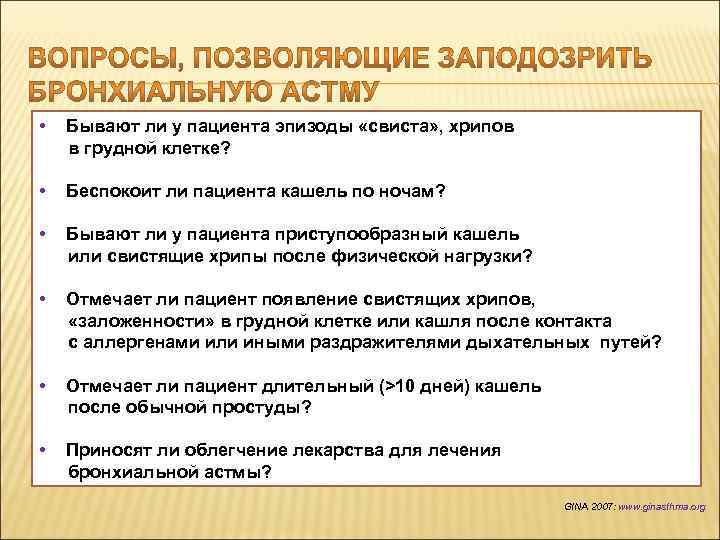 ВОПРОСЫ, ПОЗВОЛЯЮЩИЕ ЗАПОДОЗРИТЬ БРОНХИАЛЬНУЮ АСТМУ

• Бывают ли у пациента эпизоды «свиста», хрипов в грудной клетке?

• Беспокоит ли пациента кашель по ночам?

• Бывают ли у пациента приступообразный кашель или свистящие хрипы после физической нагрузки?

• Отмечает ли пациент появление свистящих хрипов, «заложенности» в грудной клетке или кашля после контакта с аллергенами или иными раздражителями дыхательных путей?

• Отмечает ли пациент длительный (>10 дней) кашель после обычной простуды?

• Приносят ли облегчение лекарства для лечения бронхиальной астмы?

GINA 2007: www.ginasthma.org